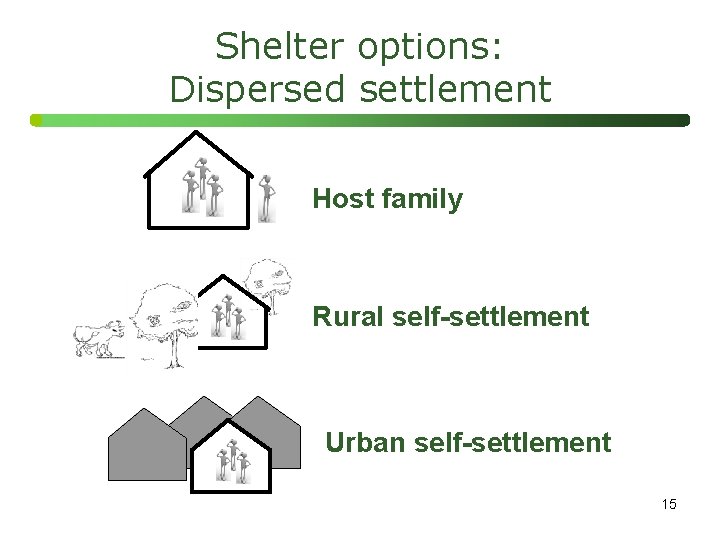 Shelter options:
Dispersed settlement

Host family

Rural self-settlement

Urban self-settlement

15